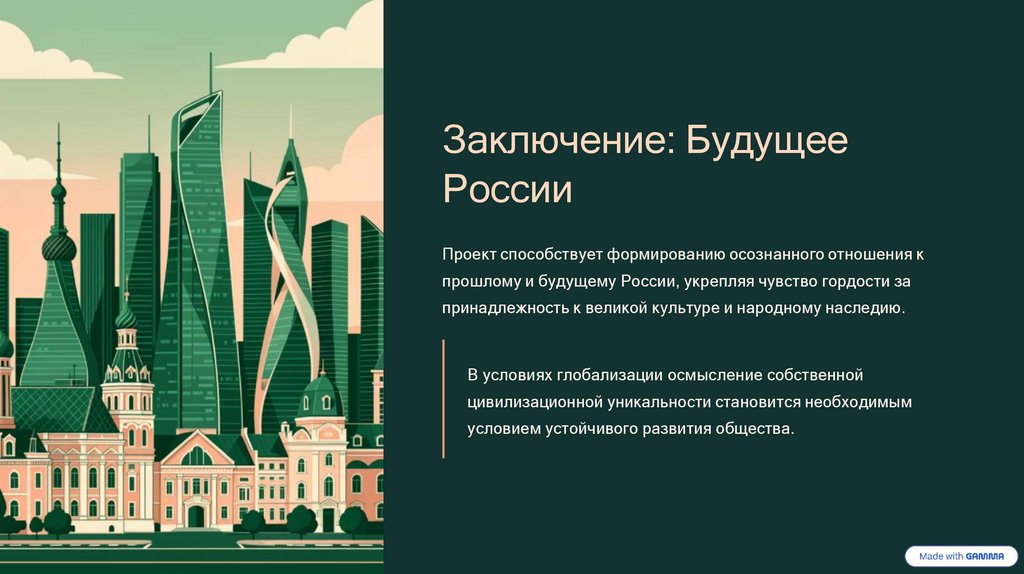 Заключение: Будущее России

Проект способствует формированию осознанного отношения к прошлому и будущему России, укрепляя чувство гордости за принадлежность к великой культуре и народному наследию.

В условиях глобализации осмысление собственной цивилизационной уникальности становится необходимым условием устойчивого развития общества.

Made with GAMMA